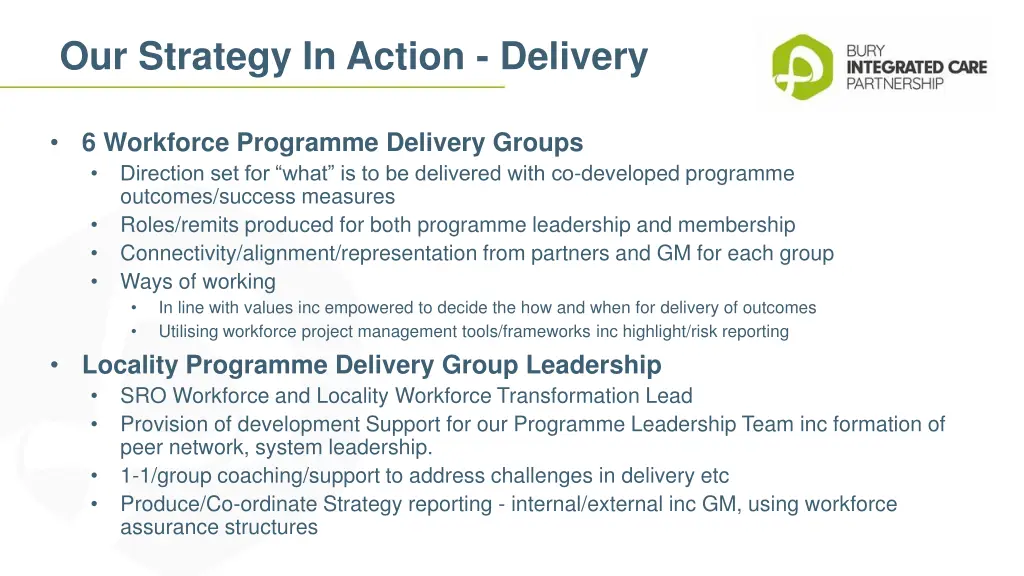 Our Strategy In Action - Delivery

BURY
INTEGRATED CARE
PARTNERSHIP

• 6 Workforce Programme Delivery Groups
  • Direction set for “what” is to be delivered with co-developed programme outcomes/success measures
  • Roles/remits produced for both programme leadership and membership
  • Connectivity/alignment/representation from partners and GM for each group
  • Ways of working
    • In line with values inc empowered to decide the how and when for delivery of outcomes
    • Utilising workforce project management tools/frameworks inc highlight/risk reporting

• Locality Programme Delivery Group Leadership
  • SRO Workforce and Locality Workforce Transformation Lead
  • Provision of development Support for our Programme Leadership Team inc formation of peer network, system leadership.
  • 1-1/group coaching/support to address challenges in delivery etc
  • Produce/Co-ordinate Strategy reporting - internal/external inc GM, using workforce assurance structures